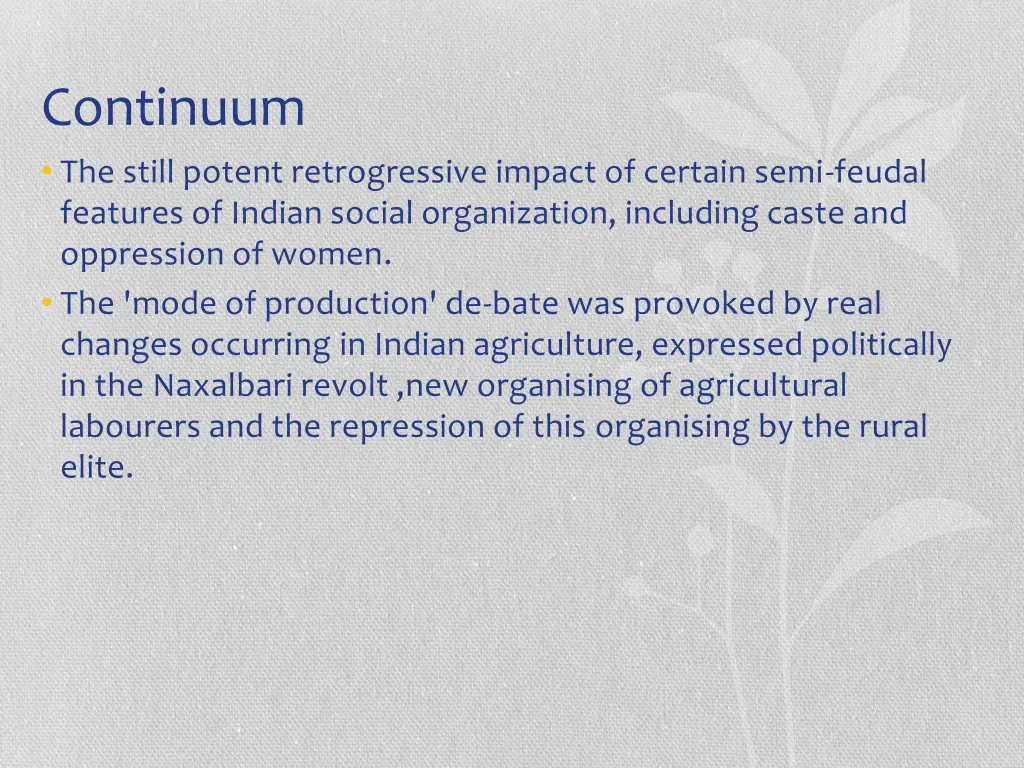 Continuum

• The still potent retrogressive impact of certain semi-feudal features of Indian social organization, including caste and oppression of women.

• The 'mode of production' de-bate was provoked by real changes occurring in Indian agriculture, expressed politically in the Naxalbari revolt ,new organising of agricultural labourers and the repression of this organising by the rural elite.